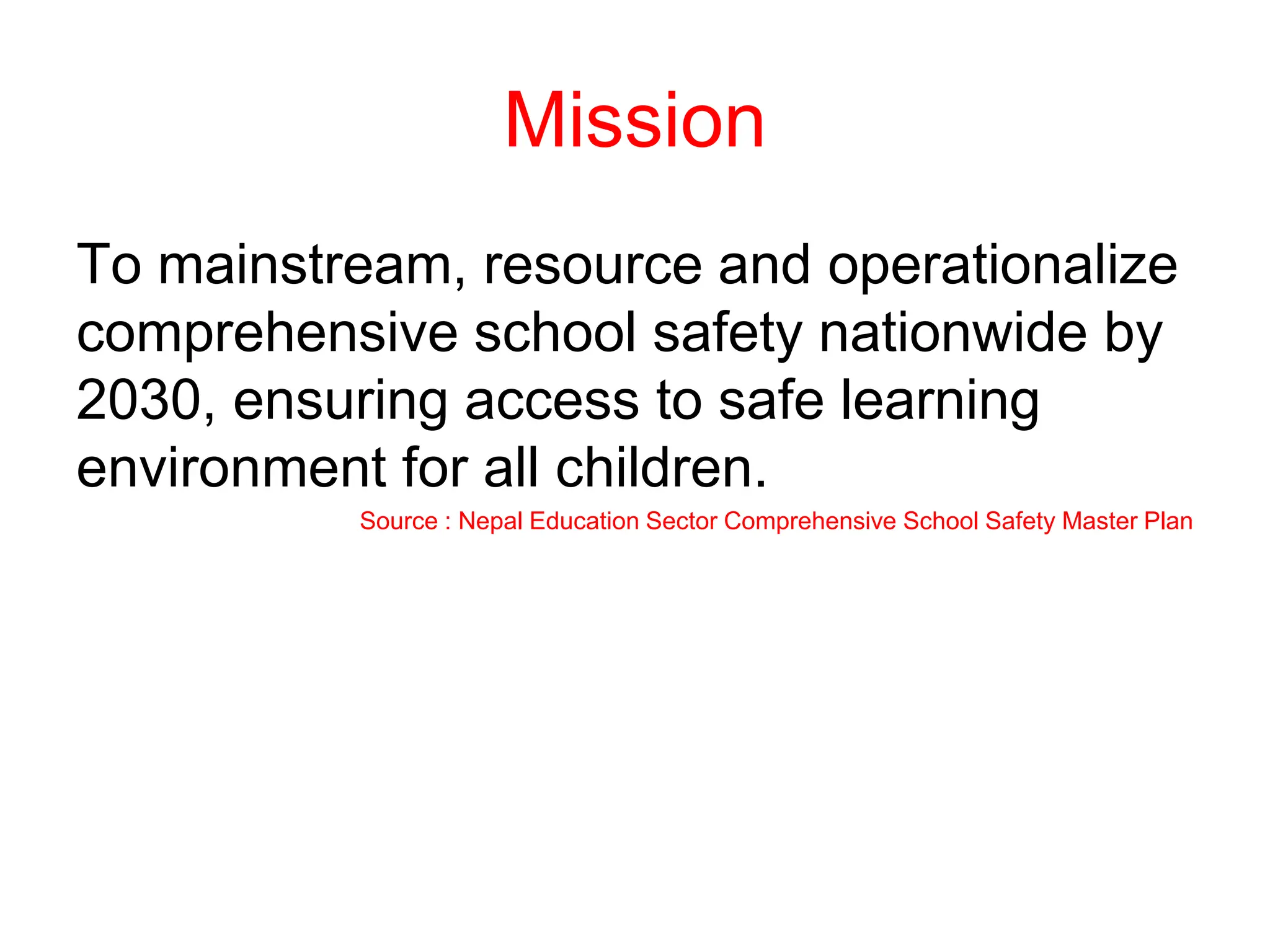 Mission

To mainstream, resource and operationalize comprehensive school safety nationwide by 2030, ensuring access to safe learning environment for all children.

Source : Nepal Education Sector Comprehensive School Safety Master Plan